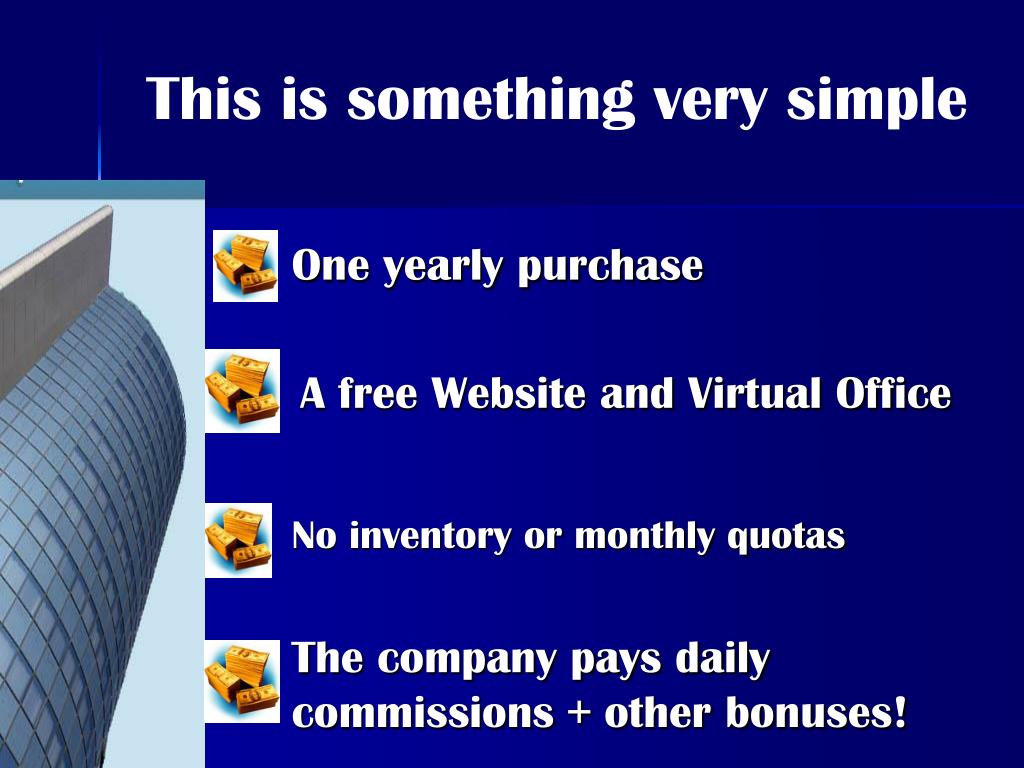 This is something very simple

One yearly purchase

A free Website and Virtual Office

No inventory or monthly quotas

The company pays daily commissions + other bonuses!